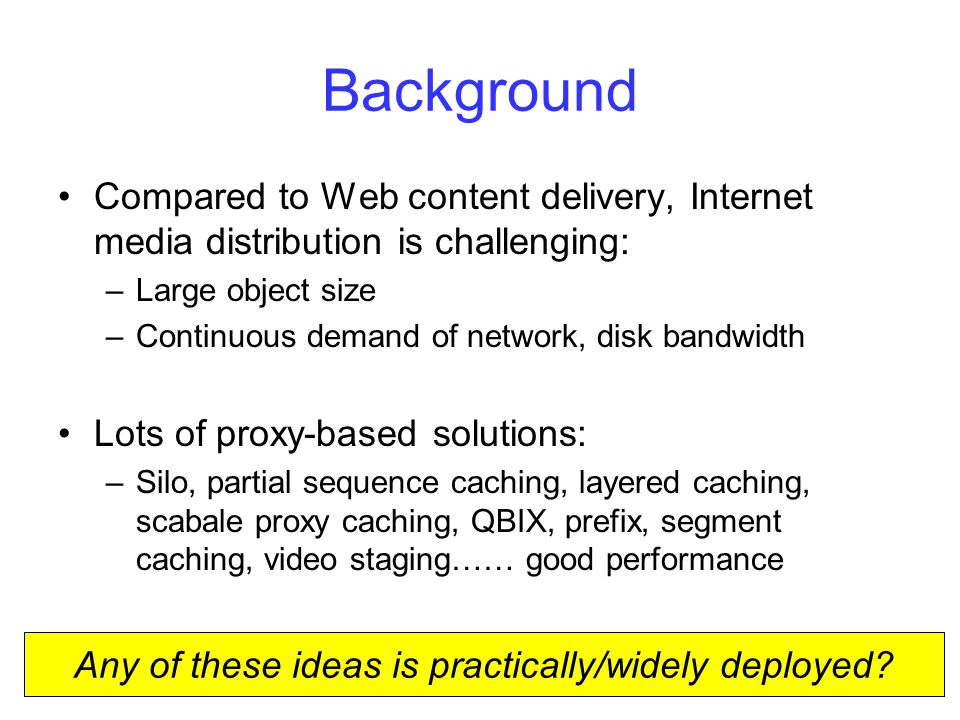 Background

• Compared to Web content delivery, Internet media distribution is challenging:

– Large object size

– Continuous demand of network, disk bandwidth

• Lots of proxy-based solutions:

– Silo, partial sequence caching, layered caching, scabale proxy caching, QBIX, prefix, segment caching, video staging…… good performance

Any of these ideas is practically/widely deployed?